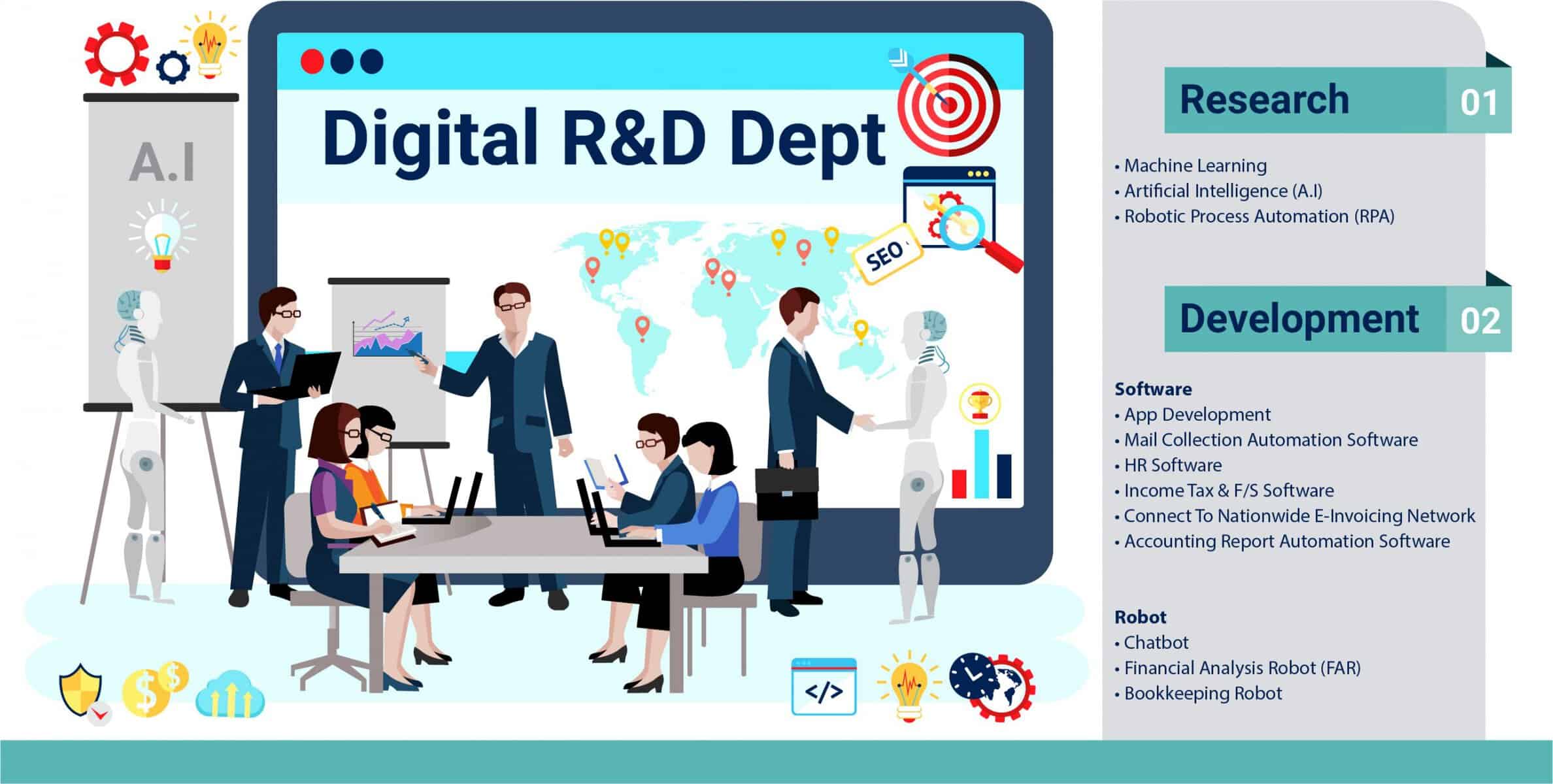 A.I

Digital R&D Dept

SEO

</>

Research 01

• Machine Learning
• Artificial Intelligence (A.I)
• Robotic Process Automation (RPA)

Development 02

Software
• App Development
• Mail Collection Automation Software
• HR Software
• Income Tax & F/S Software
• Connect To Nationwide E-Invoicing Network
• Accounting Report Automation Software

Robot
• Chatbot
• Financial Analysis Robot (FAR)
• Bookkeeping Robot